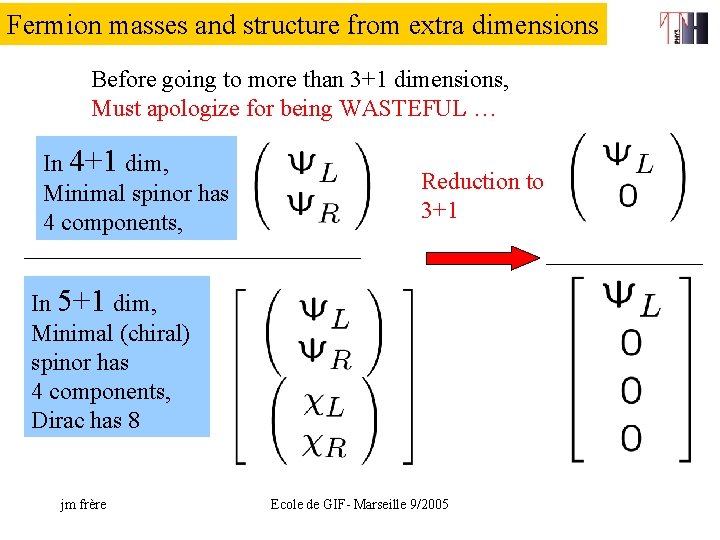 Fermion masses and structure from extra dimensions

Before going to more than 3+1 dimensions,
Must apologize for being WASTEFUL …

In 4+1 dim,
Minimal spinor has
4 components,

$\begin{pmatrix} \Psi_L \\ \Psi_R \end{pmatrix}$

Reduction to
3+1

$\begin{pmatrix} \Psi_L \\ 0 \end{pmatrix}$

In 5+1 dim,
Minimal (chiral)
spinor has
4 components,
Dirac has 8

$\begin{bmatrix} \begin{pmatrix} \Psi_L \\ \Psi_R \end{pmatrix} \\ \begin{pmatrix} \chi_L \\ \chi_R \end{pmatrix} \end{bmatrix}$

$\begin{bmatrix} \Psi_L \\ 0 \\ 0 \\ 0 \end{bmatrix}$

jm frère

Ecole de GIF- Marseille 9/2005